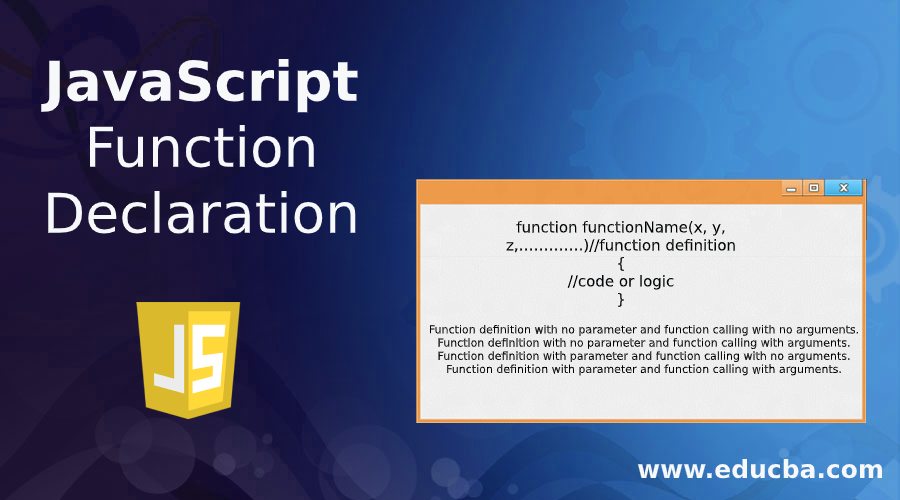 JavaScript Function Declaration

JS

function functionName(x, y, z,.............)//function definition
{
//code or logic
}

Function definition with no parameter and function calling with no arguments.
Function definition with no parameter and function calling with arguments.
Function definition with parameter and function calling with no arguments.
Function definition with parameter and function calling with arguments.

www.educba.com